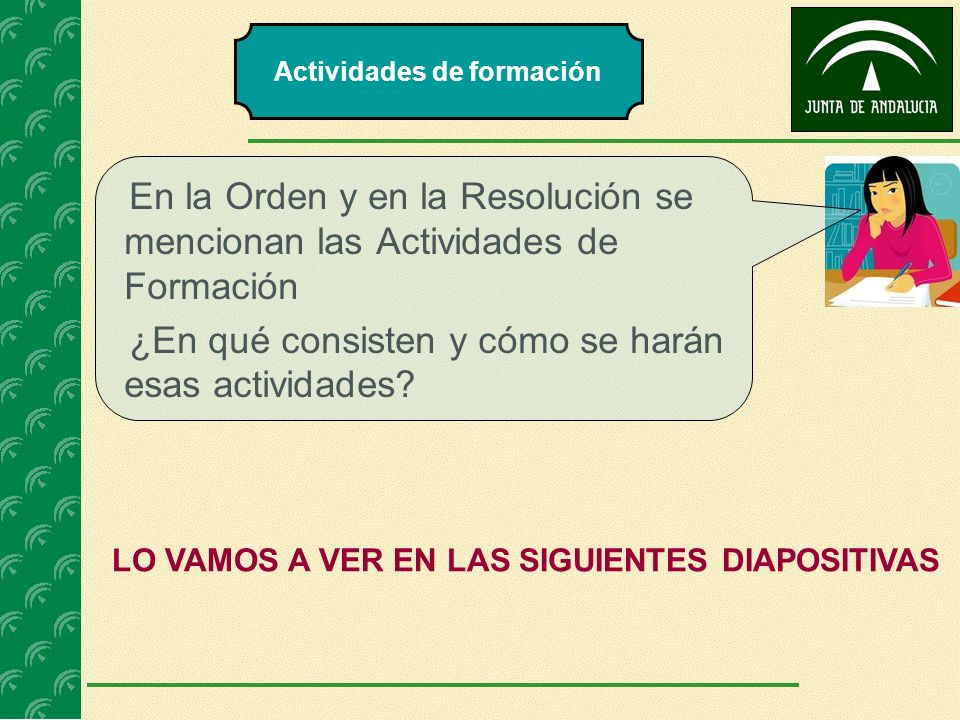 Actividades de formación

JUNTA DE ANDALUCIA

En la Orden y en la Resolución se mencionan las Actividades de Formación

¿En qué consisten y cómo se harán esas actividades?

LO VAMOS A VER EN LAS SIGUIENTES DIAPOSITIVAS